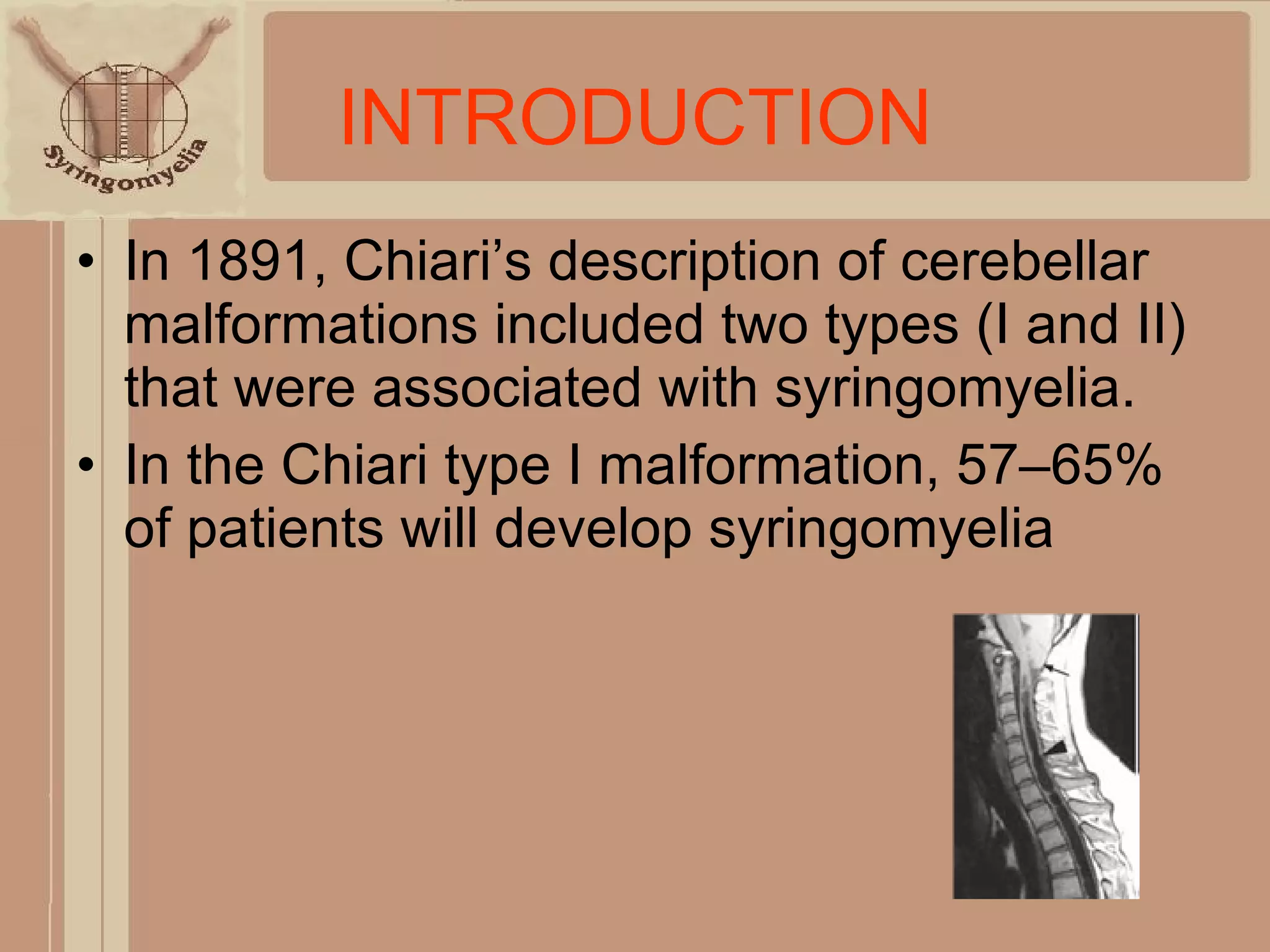 Syringomyelia

INTRODUCTION

• In 1891, Chiari’s description of cerebellar malformations included two types (I and II) that were associated with syringomyelia.
• In the Chiari type I malformation, 57–65% of patients will develop syringomyelia